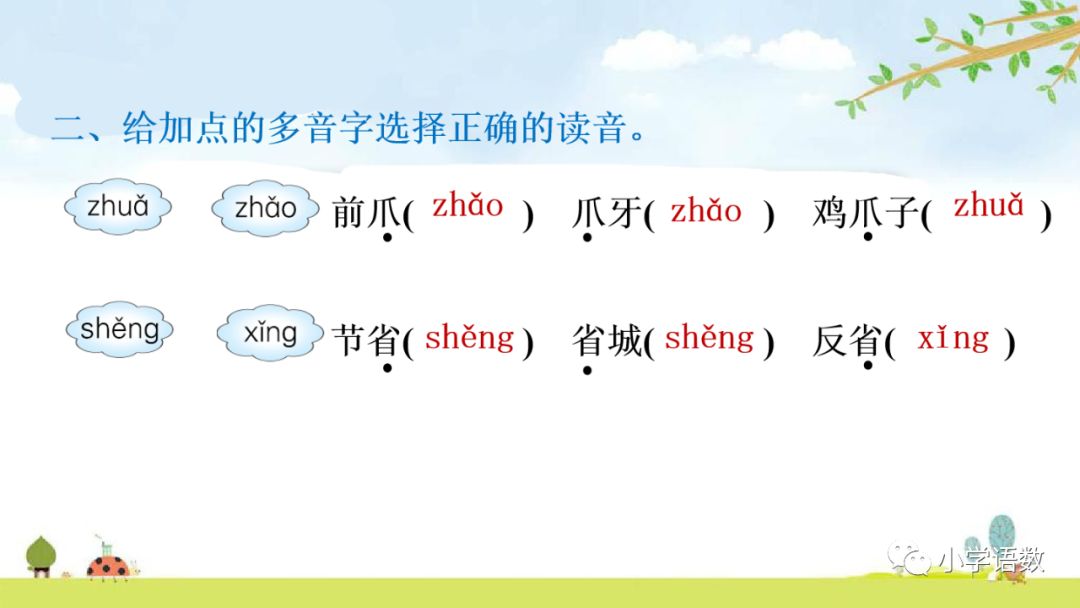 二、给加点的多音字选择正确的读音。

zhuǎ zhǎo 前爪( zhǎo ) 爪牙( zhǎo ) 鸡爪子( zhuǎ )

shěng xǐng 节省( shěng ) 省城( shěng ) 反省( xǐng )

小学语数